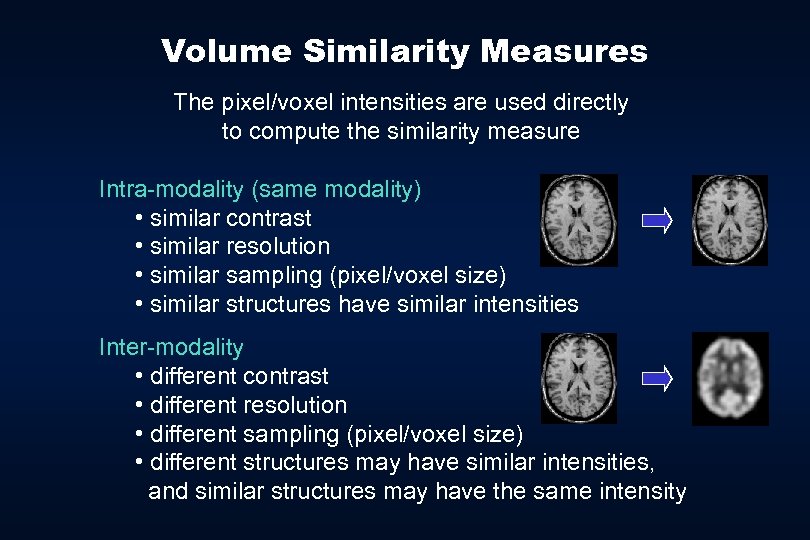 Volume Similarity Measures

The pixel/voxel intensities are used directly to compute the similarity measure

Intra-modality (same modality)
• similar contrast
• similar resolution
• similar sampling (pixel/voxel size)
• similar structures have similar intensities

Inter-modality
• different contrast
• different resolution
• different sampling (pixel/voxel size)
• different structures may have similar intensities, and similar structures may have the same intensity